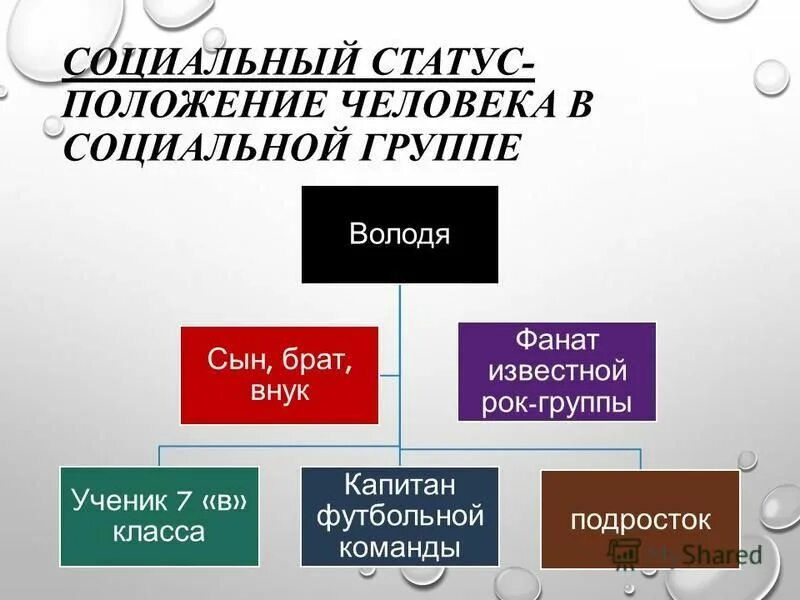 СОЦИАЛЬНЫЙ СТАТУС- ПОЛОЖЕНИЕ ЧЕЛОВЕКА В СОЦИАЛЬНОЙ ГРУППЕ

Володя

Сын, брат, внук

Фанат известной рок-группы

Ученик 7 «в» класса

Капитан футбольной команды

подросток

MyShared